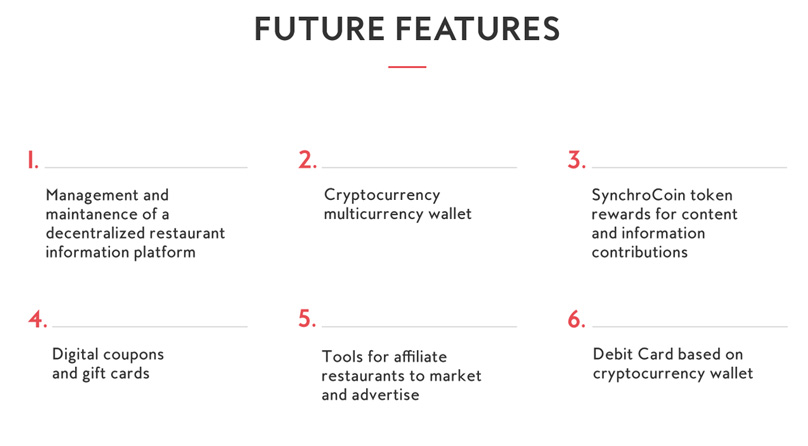 FUTURE FEATURES

1.

Management and maintanence of a decentralized restaurant information platform

2.

Cryptocurrency multicurrency wallet

3.

SynchroCoin token rewards for content and information contributions

4.

Digital coupons and gift cards

5.

Tools for affiliate restaurants to market and advertise

6.

Debit Card based on cryptocurrency wallet